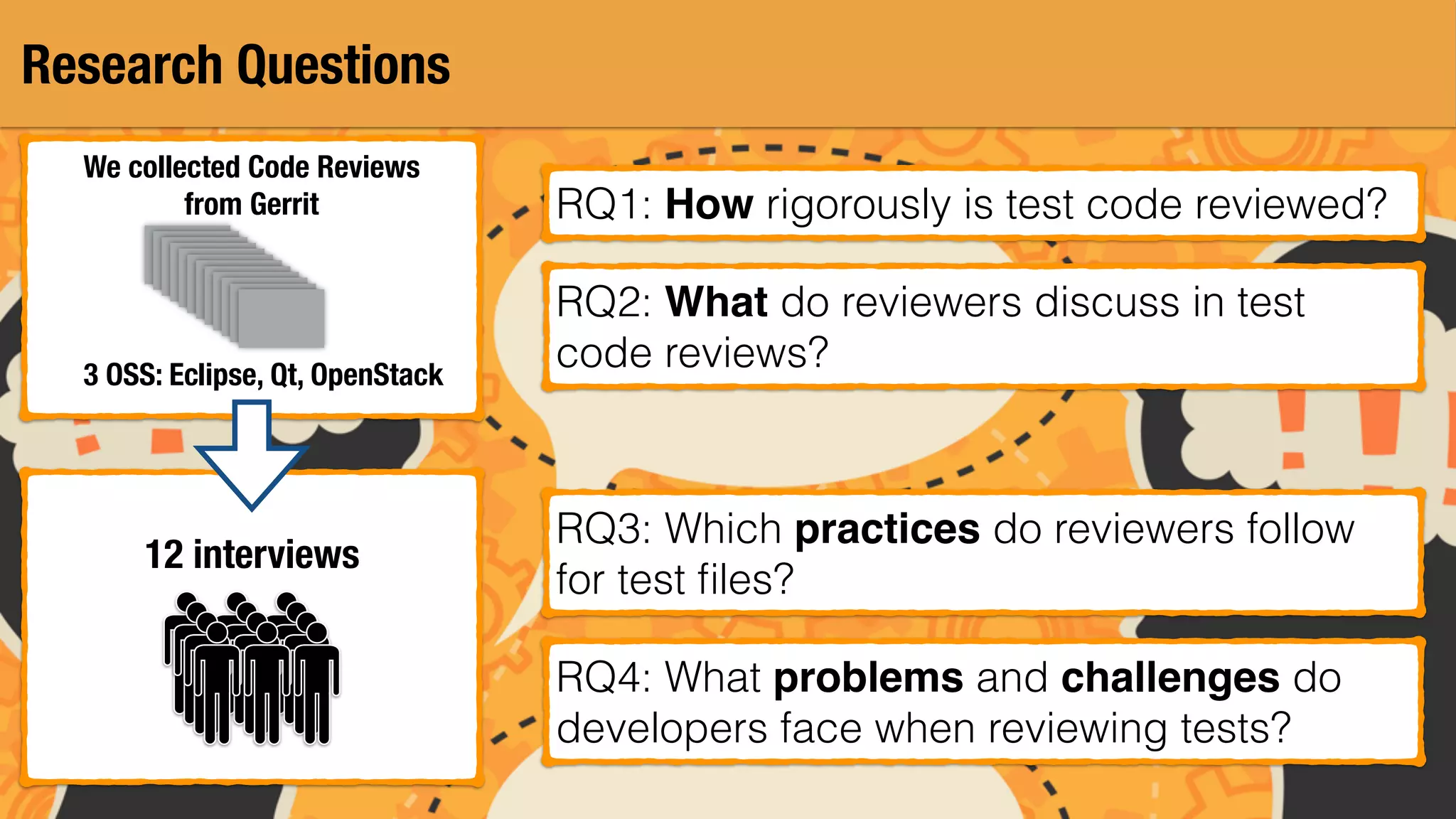 Research Questions

We collected Code Reviews from Gerrit

3 OSS: Eclipse, Qt, OpenStack

12 interviews

RQ1: How rigorously is test code reviewed?

RQ2: What do reviewers discuss in test code reviews?

RQ3: Which practices do reviewers follow for test files?

RQ4: What problems and challenges do developers face when reviewing tests?